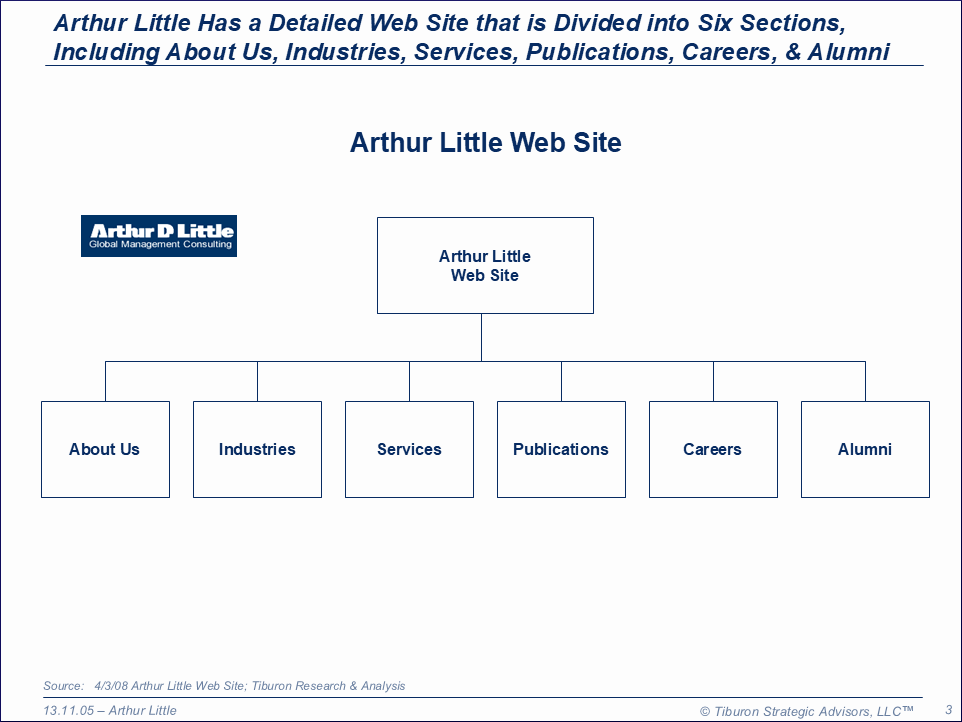 Arthur Little Has a Detailed Web Site that is Divided into Six Sections, Including About Us, Industries, Services, Publications, Careers, & Alumni

Arthur Little Web Site

Arthur D Little
Global Management Consulting

Arthur Little
Web Site

About Us

Industries

Services

Publications

Careers

Alumni

Source: 4/3/08 Arthur Little Web Site; Tiburon Research & Analysis

13.11.05 – Arthur Little

© Tiburon Strategic Advisors, LLC™

3